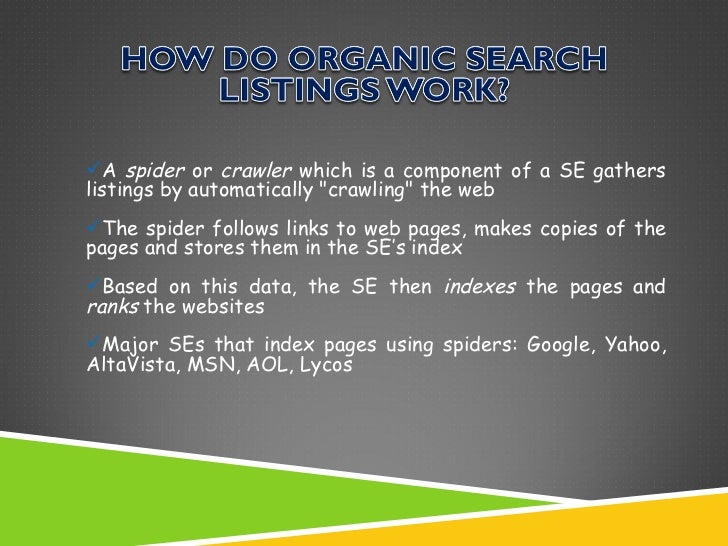 HOW DO ORGANIC SEARCH LISTINGS WORK?

✓A spider or crawler which is a component of a SE gathers listings by automatically "crawling" the web

✓The spider follows links to web pages, makes copies of the pages and stores them in the SE's index

✓Based on this data, the SE then indexes the pages and ranks the websites

✓Major SEs that index pages using spiders: Google, Yahoo, AltaVista, MSN, AOL, Lycos